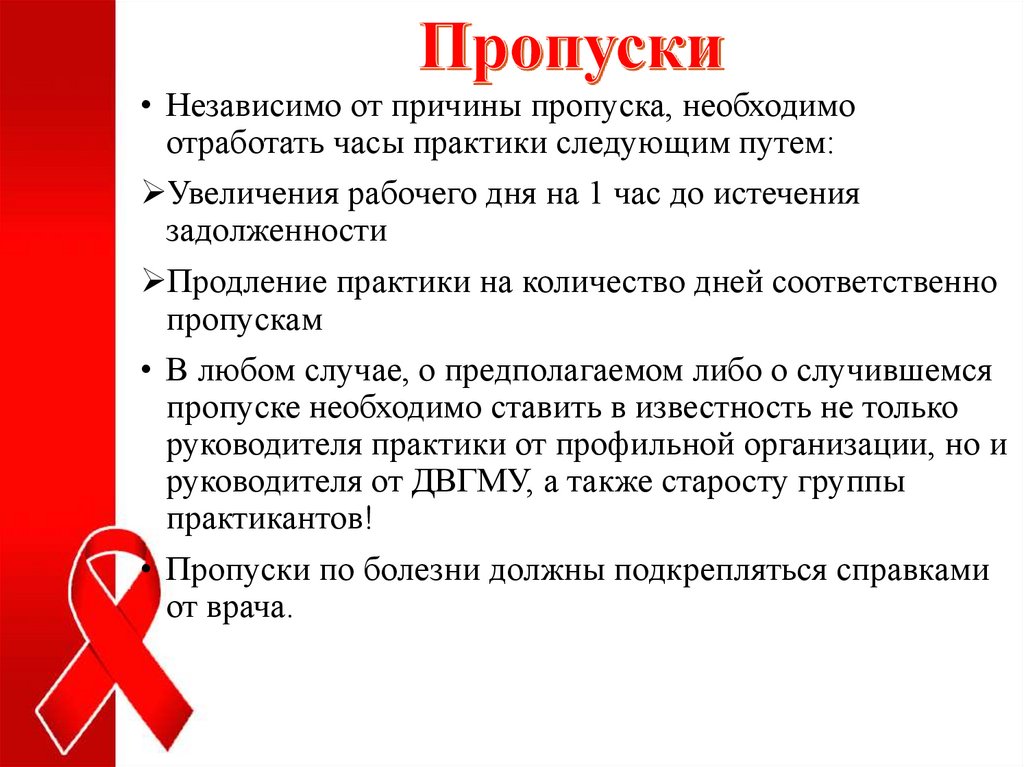 Пропуски

• Независимо от причины пропуска, необходимо отработать часы практики следующим путем:

➢Увеличения рабочего дня на 1 час до истечения задолженности

➢Продление практики на количество дней соответственно пропускам

• В любом случае, о предполагаемом либо о случившемся пропуске необходимо ставить в известность не только руководителя практики от профильной организации, но и руководителя от ДВГМУ, а также старосту группы практикантов!

• Пропуски по болезни должны подкрепляться справками от врача.